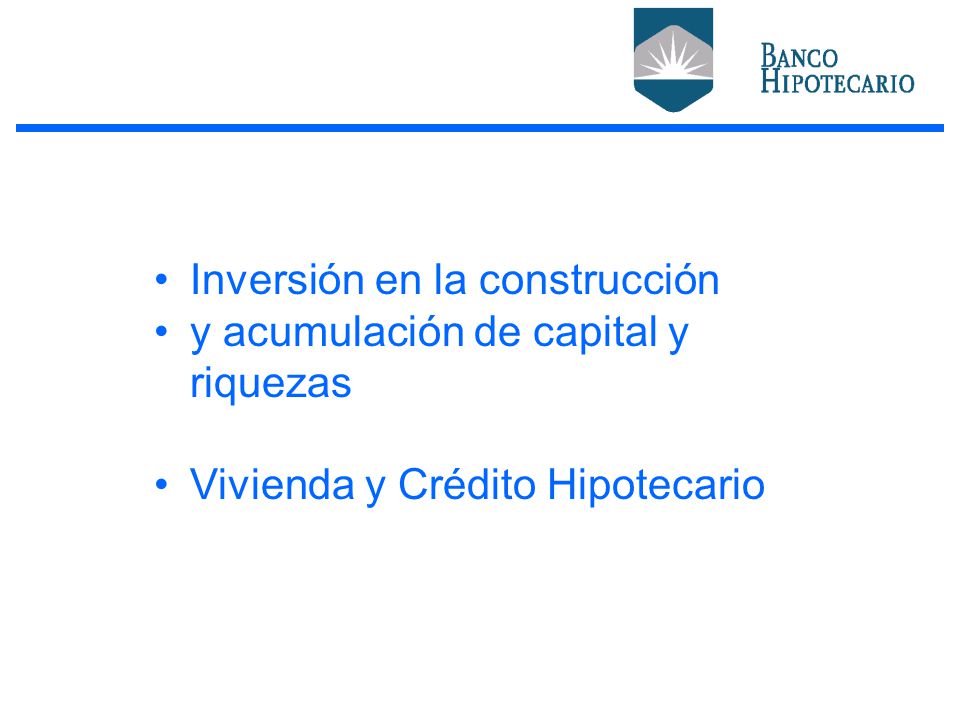 BANCO
HIPOTECARIO

• Inversión en la construcción
• y acumulación de capital y riquezas

• Vivienda y Crédito Hipotecario